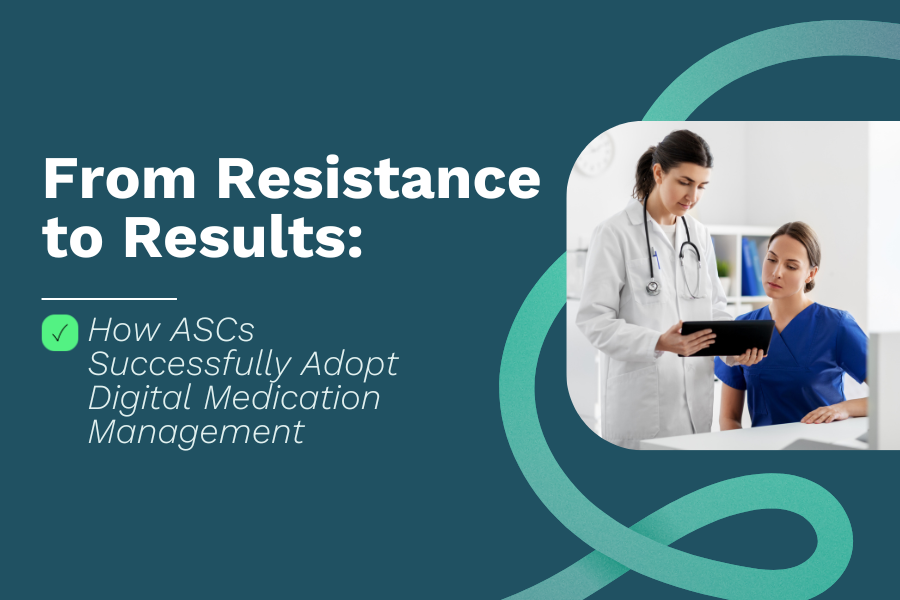 From Resistance to Results:

✓ How ASCs Successfully Adopt Digital Medication Management